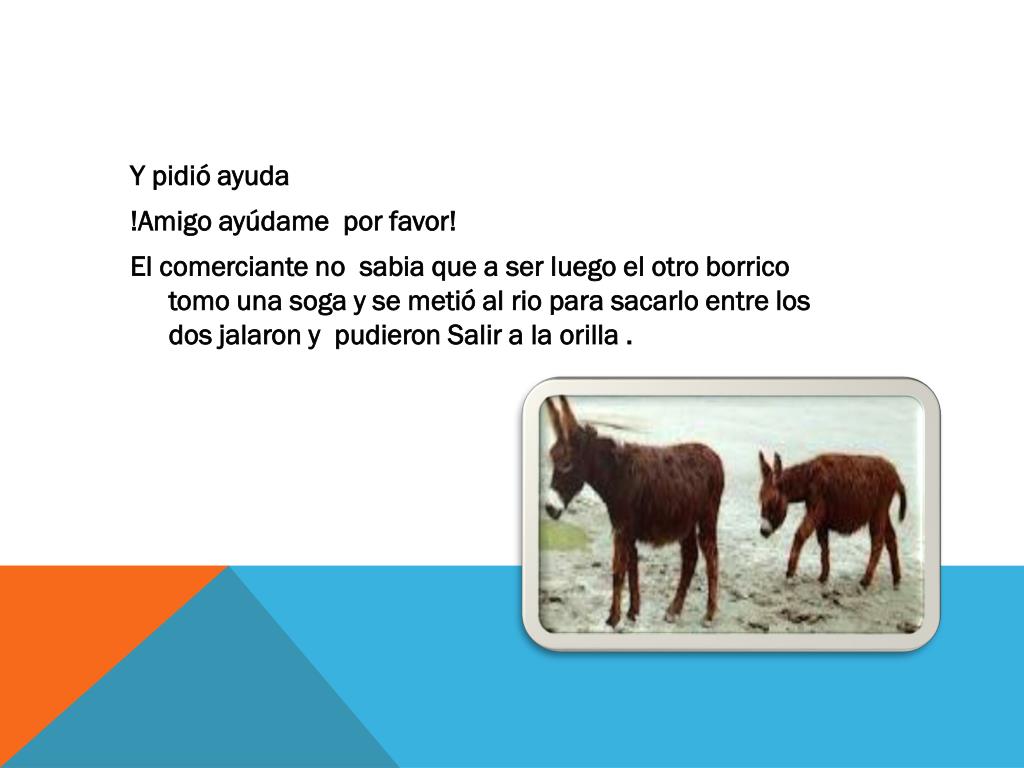 Y pidió ayuda

!Amigo ayúdame  por favor!

El comerciante no  sabia que a ser luego el otro borrico tomo una soga y se metió al rio para sacarlo entre los dos jalaron y  pudieron Salir a la orilla .